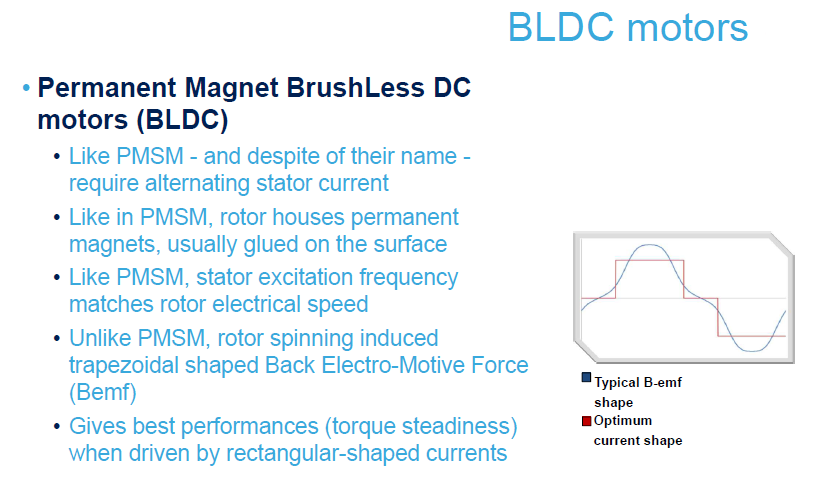 BLDC motors

• Permanent Magnet BrushLess DC motors (BLDC)

• Like PMSM - and despite of their name - require alternating stator current

• Like in PMSM, rotor houses permanent magnets, usually glued on the surface

• Like PMSM, stator excitation frequency matches rotor electrical speed

• Unlike PMSM, rotor spinning induced trapezoidal shaped Back Electro-Motive Force (Bemf)

• Gives best performances (torque steadiness) when driven by rectangular-shaped currents

Typical B-emf shape
Optimum current shape